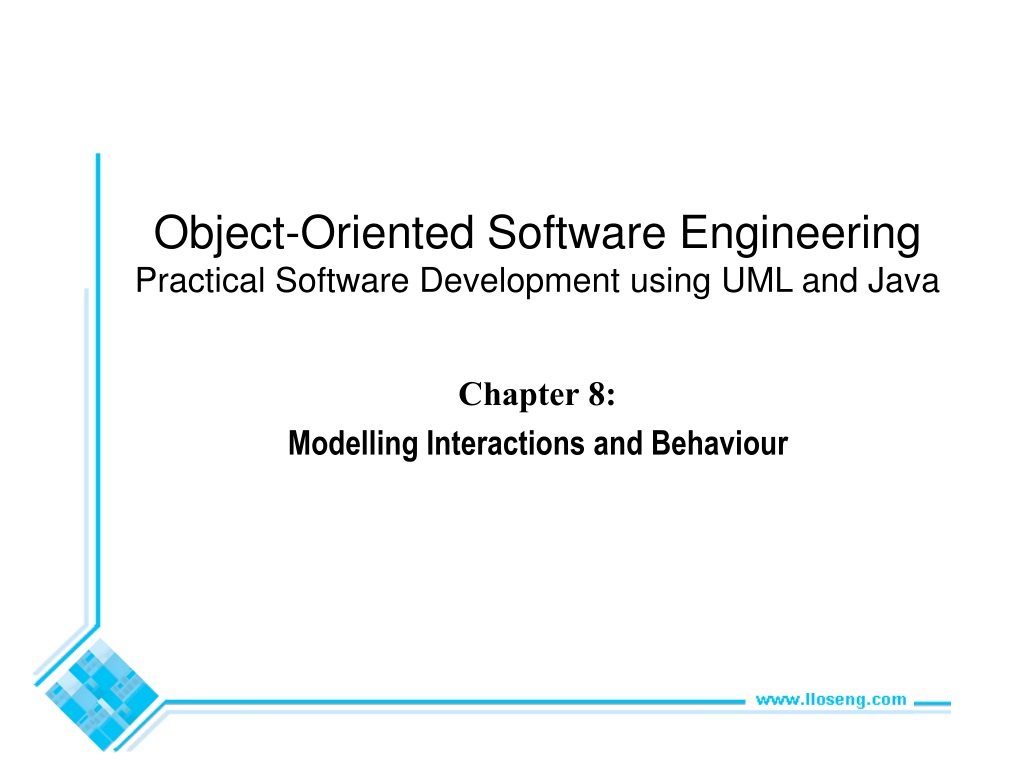 Object-Oriented Software Engineering
Practical Software Development using UML and Java

Chapter 8:
Modelling Interactions and Behaviour

www.lloseng.com